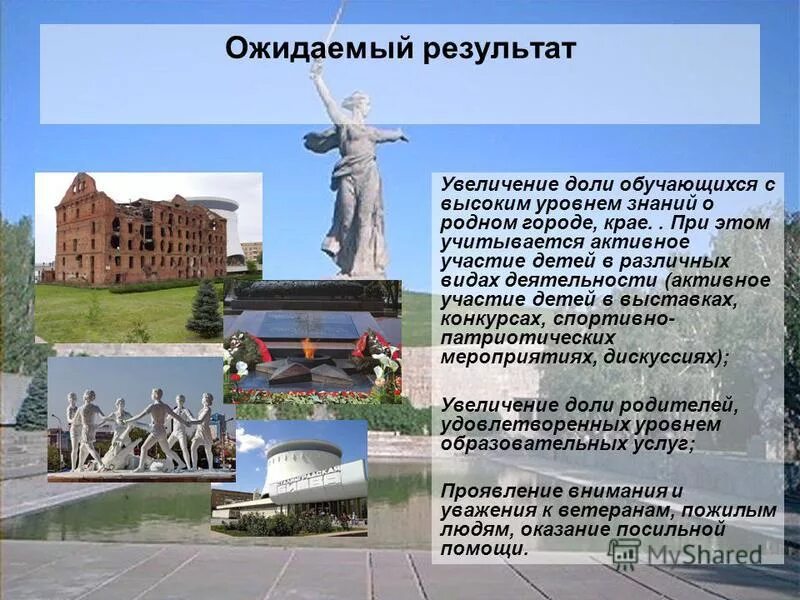 Ожидаемый результат

Увеличение доли обучающихся с высоким уровнем знаний о родном городе, крае. . При этом учитывается активное участие детей в различных видах деятельности (активное участие детей в выставках, конкурсах, спортивно-патриотических мероприятиях, дискуссиях);

Увеличение доли родителей, удовлетворенных уровнем образовательных услуг;

Проявление внимания и уважения к ветеранам, пожилым людям, оказание посильной помощи.

MyShared